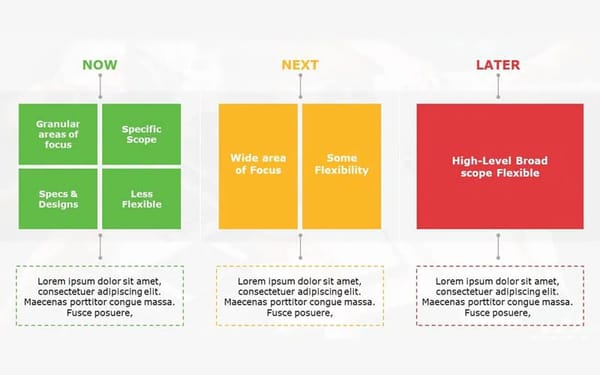 NOW

Granular areas of focus

Specific Scope

Specs & Designs

Less Flexible

Lorem ipsum dolor sit amet, consectetuer adipiscing elit. Maecenas porttitor congue massa. Fusce posuere,

NEXT

Wide area of Focus

Some Flexibility

Lorem ipsum dolor sit amet, consectetuer adipiscing elit. Maecenas porttitor congue massa. Fusce posuere,

LATER

High-Level Broad scope Flexible

Lorem ipsum dolor sit amet, consectetuer adipiscing elit. Maecenas porttitor congue massa. Fusce posuere,